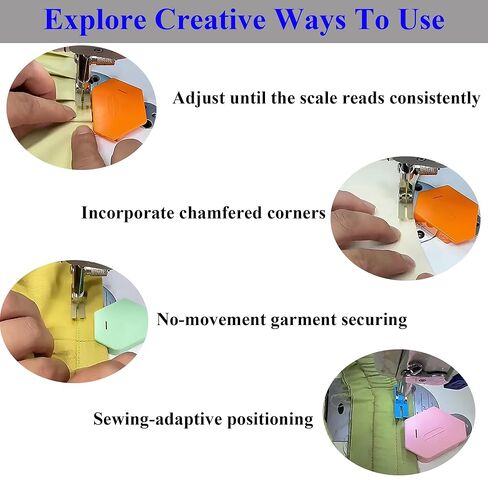 Explore Creative Ways To Use

Adjust until the scale reads consistently

Incorporate chamfered corners

No-movement garment securing

Sewing-adaptive positioning